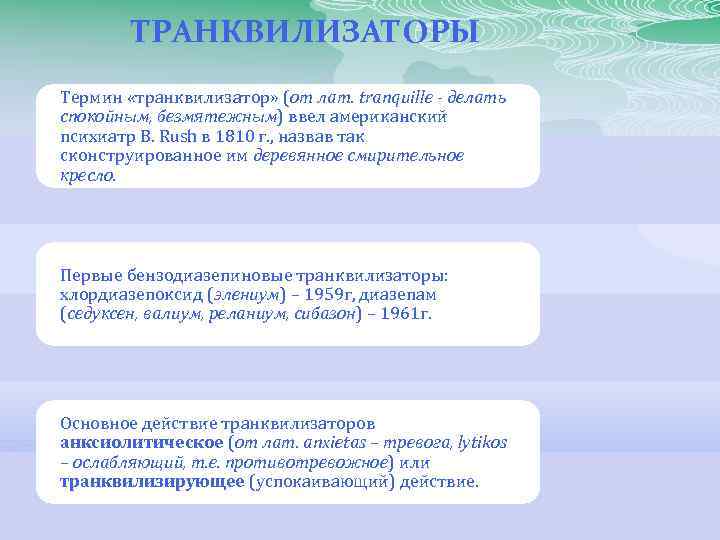 ТРАНКВИЛИЗАТОРЫ

Термин «транквилизатор» (от лат. tranquille - делать спокойным, безмятежным) ввел американский психиатр B. Rush в 1810 г., назвав так сконструированное им деревянное смирительное кресло.

Первые бензодиазепиновые транквилизаторы: хлордиазепоксид (элениум) – 1959г, диазепам (седуксен, валиум, реланиум, сибазон) – 1961г.

Основное действие транквилизаторов анксиолитическое (от лат. anxietas – тревога, lytikos – ослабляющий, т.е. противотревожное) или транквилизирующее (успокаивающий) действие.